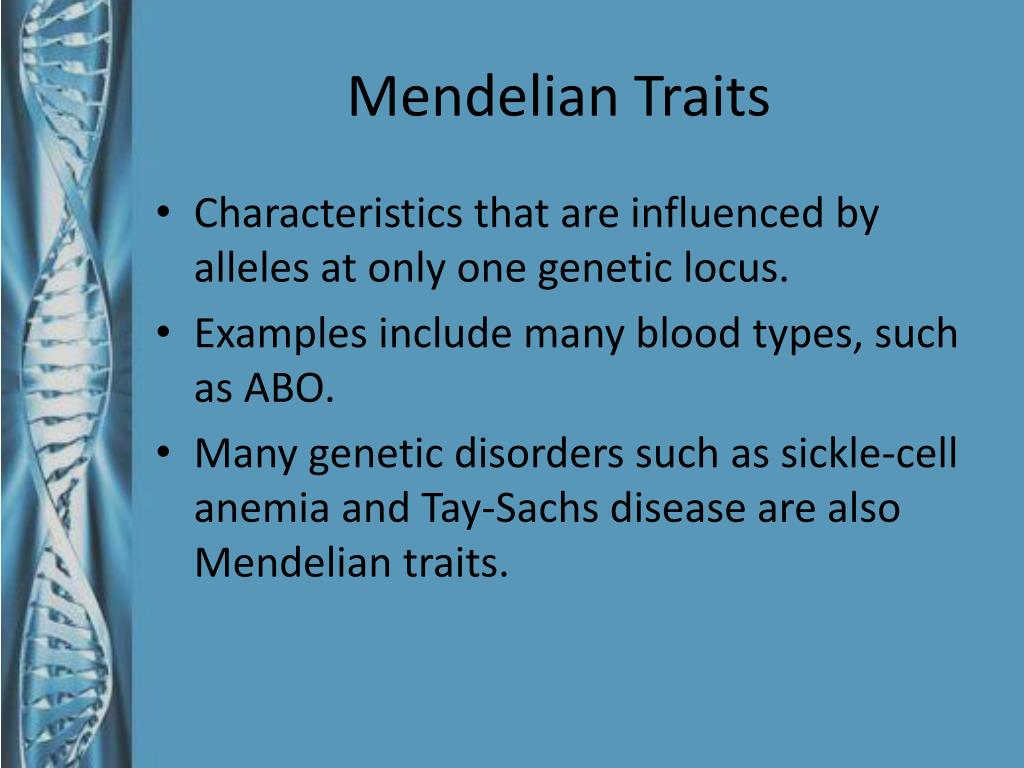 Mendelian Traits

• Characteristics that are influenced by alleles at only one genetic locus.
• Examples include many blood types, such as ABO.
• Many genetic disorders such as sickle-cell anemia and Tay-Sachs disease are also Mendelian traits.